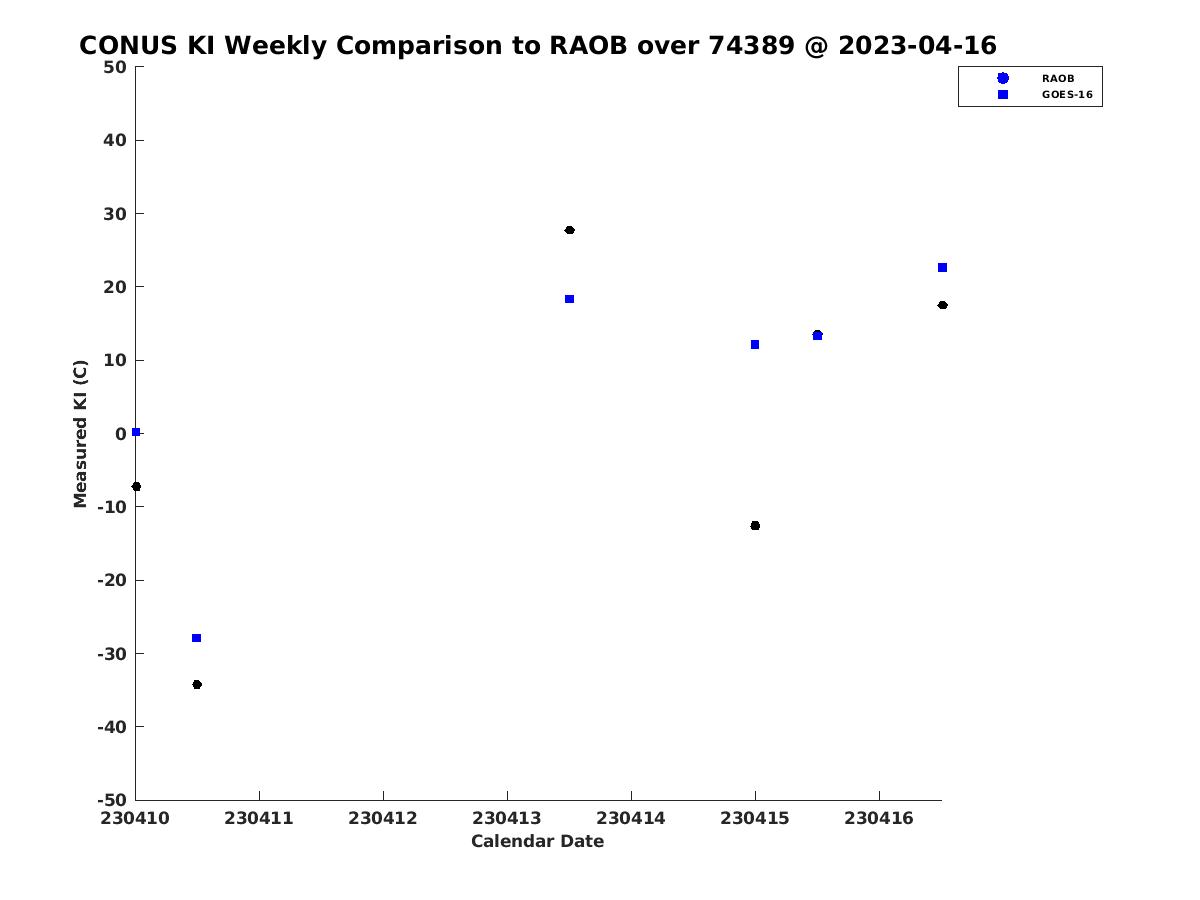 CONUS KI Weekly Comparison to RAOB over 74389 @ 2023-04-16

RAOB
GOES-16

Measured KI (C)

50
40
30
20
10
0
-10
-20
-30
-40
-50

230410 230411 230412 230413 230414 230415 230416

Calendar Date